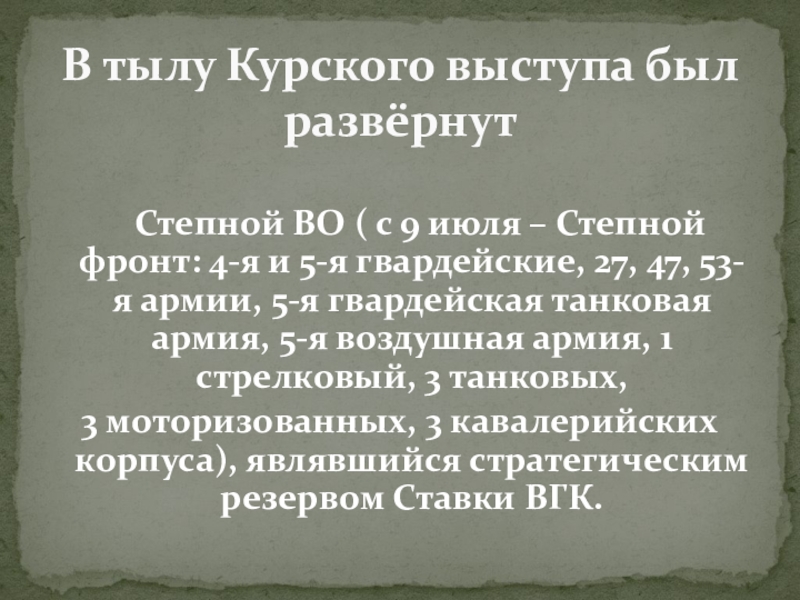 В тылу Курского выступа был развёрнут

Степной ВО ( с 9 июля – Степной фронт: 4-я и 5-я гвардейские, 27, 47, 53-я армии, 5-я гвардейская танковая армия, 5-я воздушная армия, 1 стрелковый, 3 танковых,
3 моторизованных, 3 кавалерийских корпуса), являвшийся стратегическим резервом Ставки ВГК.